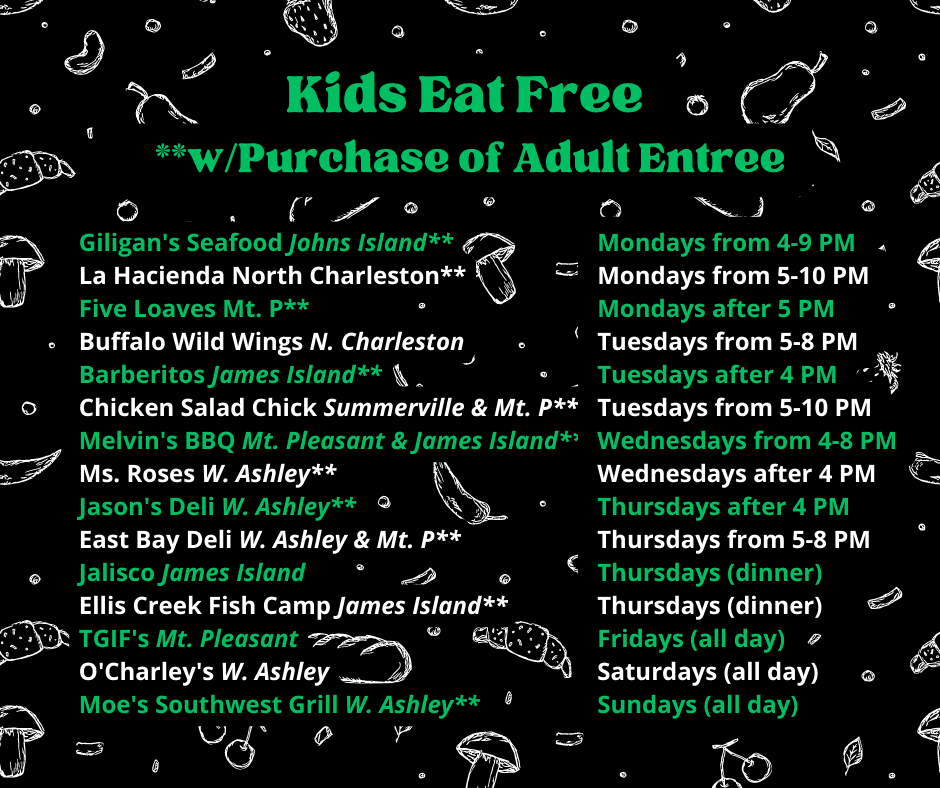 Kids Eat Free
**w/Purchase of Adult Entree

Giligan's Seafood Johns Island**
La Hacienda North Charleston**
Five Loaves Mt. P**
Buffalo Wild Wings N. Charleston
Barberitos James Island**
Chicken Salad Chick Summerville & Mt. P**
Melvin's BBQ Mt. Pleasant & James Island**
Ms. Roses W. Ashley**
Jason's Deli W. Ashley**
East Bay Deli W. Ashley & Mt. P**
Jalisco James Island
Ellis Creek Fish Camp James Island**
TGIF's Mt. Pleasant
O'Charley's W. Ashley
Moe's Southwest Grill W. Ashley**

Mondays from 4-9 PM
Mondays from 5-10 PM
Mondays after 5 PM
Tuesdays from 5-8 PM
Tuesdays after 4 PM
Tuesdays from 5-10 PM
Wednesdays from 4-8 PM
Wednesdays after 4 PM
Thursdays after 4 PM
Thursdays from 5-8 PM
Thursdays (dinner)
Thursdays (dinner)
Fridays (all day)
Saturdays (all day)
Sundays (all day)